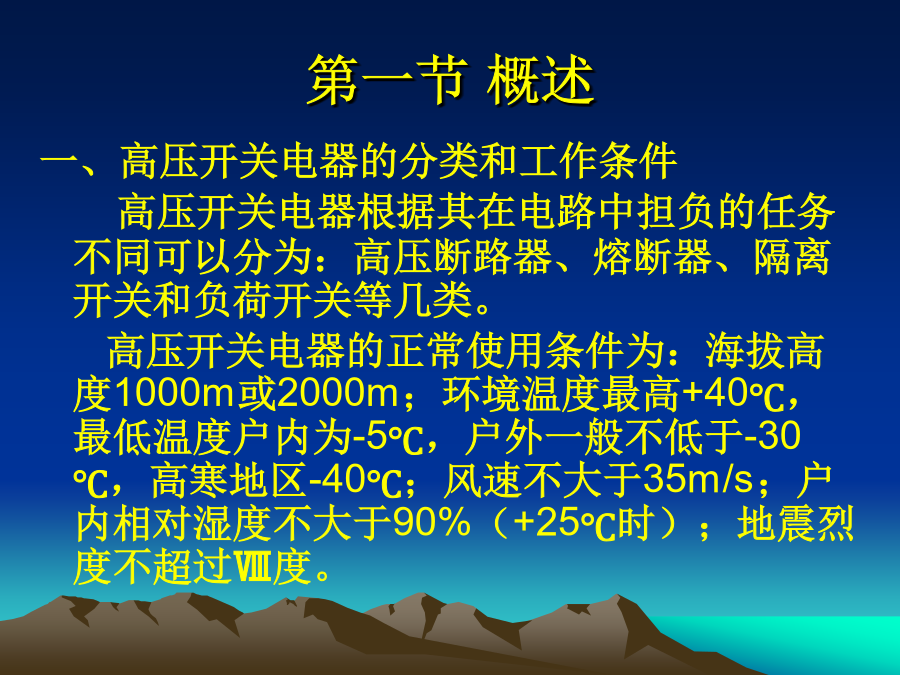 第一节 概述

一、高压开关电器的分类和工作条件

高压开关电器根据其在电路中担负的任务不同可以分为：高压断路器、熔断器、隔离开关和负荷开关等几类。

高压开关电器的正常使用条件为：海拔高度1000m或2000m；环境温度最高+40℃，最低温度户内为-5℃，户外一般不低于-30℃，高寒地区-40℃；风速不大于35m/s；户内相对湿度不大于90%（+25℃时）；地震烈度不超过Ⅷ度。